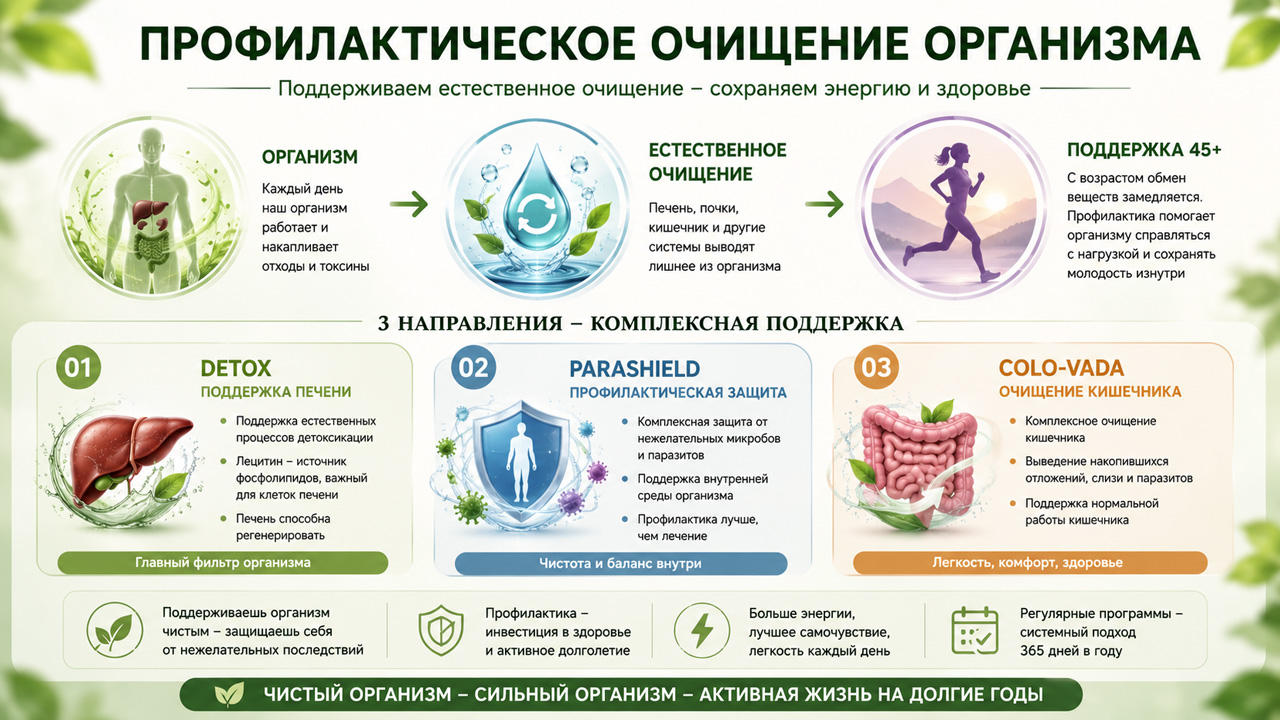 ПРОФИЛАКТИЧЕСКОЕ ОЧИЩЕНИЕ ОРГАНИЗМА

Поддерживаем естественное очищение – сохраняем энергию и здоровье

ОРГАНИЗМ

Каждый день наш организм работает и накапливает отходы и токсины

ЕСТЕСТВЕННОЕ ОЧИЩЕНИЕ

Печень, почки, кишечник и другие системы выводят лишнее из организма

ПОДДЕРЖКА 45+

С возрастом обмен веществ замедляется. Профилактика помогает организму справляться с нагрузкой и сохранять молодость изнутри

3 НАПРАВЛЕНИЯ – КОМПЛЕКСНАЯ ПОДДЕРЖКА

01
DETOX
ПОДДЕРЖКА ПЕЧЕНИ

Поддержка естественных процессов детоксикации

Лецитин – источник фосфолипидов, важный для клеток печени

Печень способна регенерировать

Главный фильтр организма

02
PARASHIELD
ПРОФИЛАКТИЧЕСКАЯ ЗАЩИТА

Комплексная защита от нежелательных микробов и паразитов

Поддержка внутренней среды организма

Профилактика лучше, чем лечение

Чистота и баланс внутри

03
COLO-VADA
ОЧИЩЕНИЕ КИШЕЧНИКА

Комплексное очищение кишечника

Выведение накопившихся отложений, слизи и паразитов

Поддержка нормальной работы кишечника

Легкость, комфорт, здоровье

Поддерживаешь организм чистым – защищаешь себя от нежелательных последствий

Профилактика – инвестиция в здоровье и активное долголетие

Больше энергии, лучшее самочувствие, легкость каждый день

Регулярные программы – системный подход 365 дней в году

ЧИСТЫЙ ОРГАНИЗМ – СИЛЬНЫЙ ОРГАНИЗМ – АКТИВНАЯ ЖИЗНЬ НА ДОЛГИЕ ГОДЫ